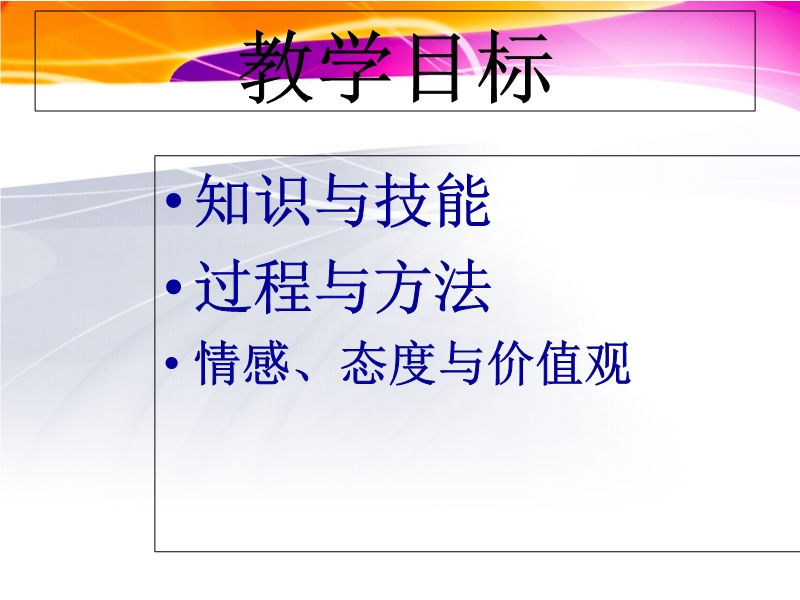 教学目标

• 知识与技能
• 过程与方法
• 情感、态度与价值观